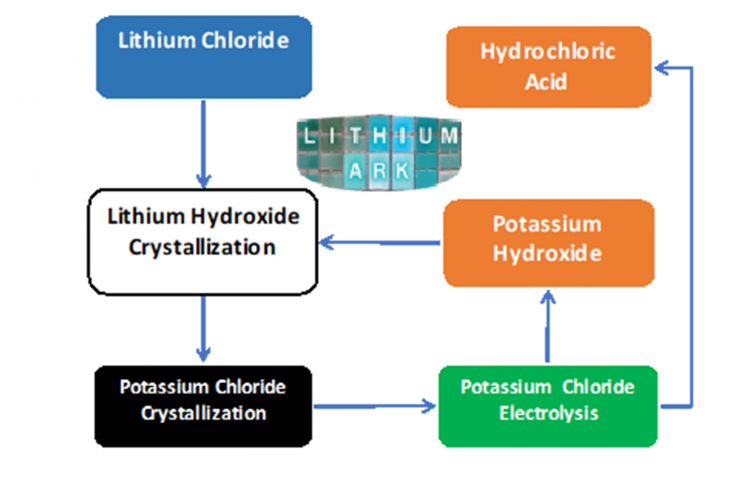 Lithium Chloride

Hydrochloric Acid

LITHIUM ARK

Lithium Hydroxide Crystallization

Potassium Hydroxide

Potassium Chloride Crystallization

Potassium Chloride Electrolysis